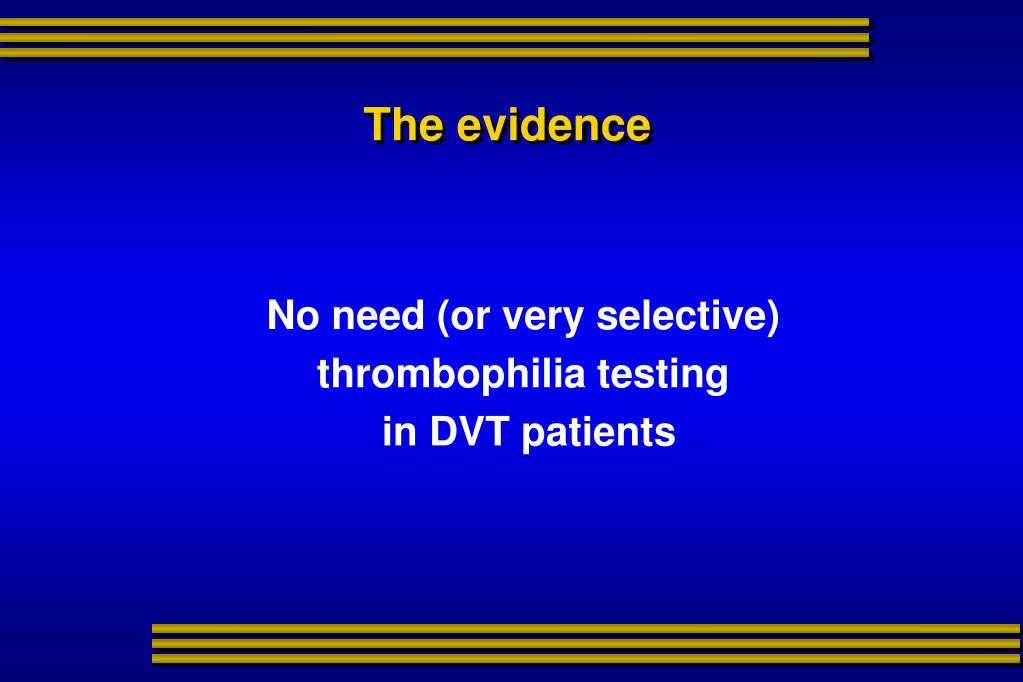 The evidence

No need (or very selective) thrombophilia testing in DVT patients